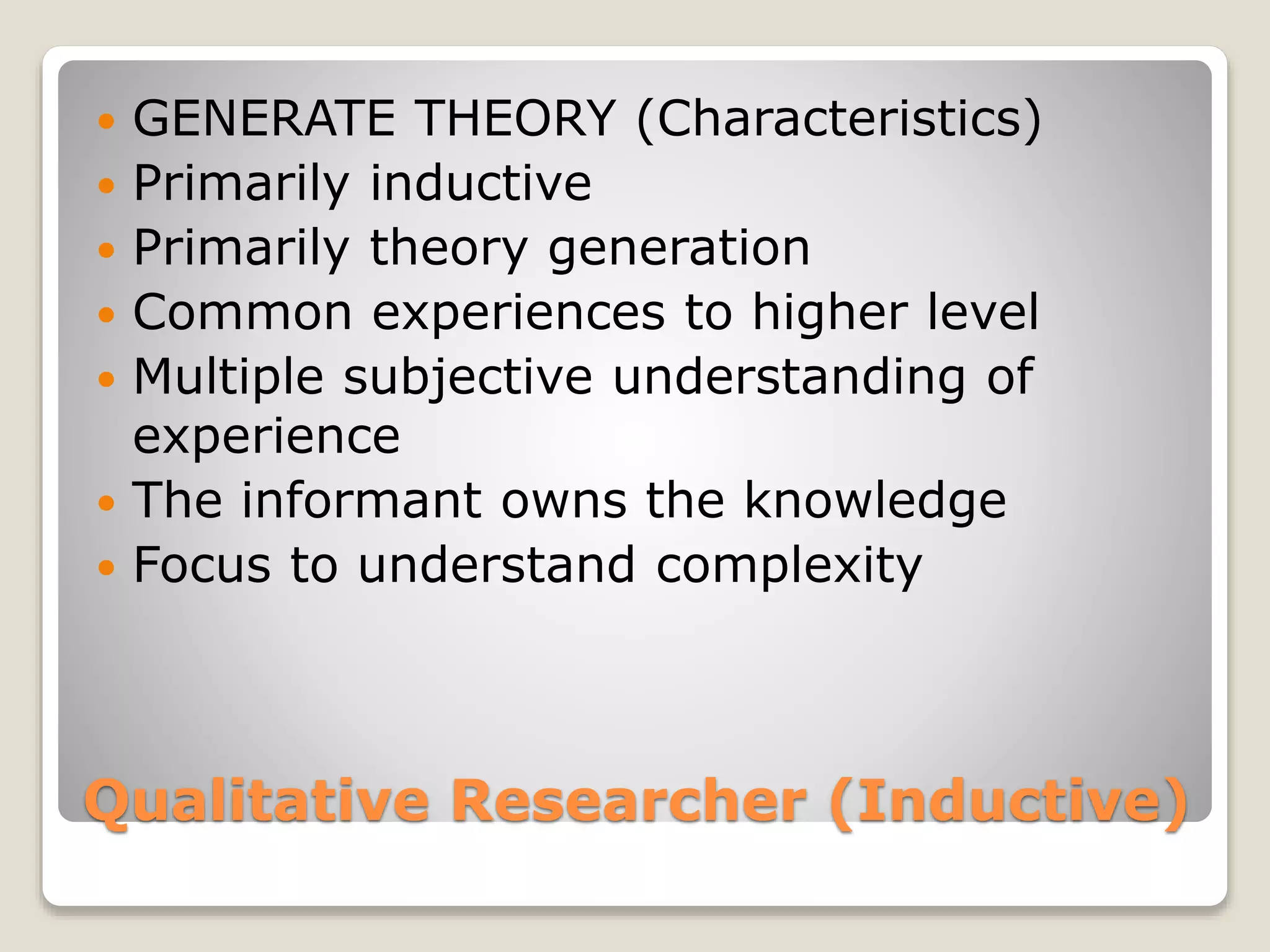 - GENERATE THEORY (Characteristics)
- Primarily inductive
- Primarily theory generation
- Common experiences to higher level
- Multiple subjective understanding of experience
- The informant owns the knowledge
- Focus to understand complexity

Qualitative Researcher (Inductive)